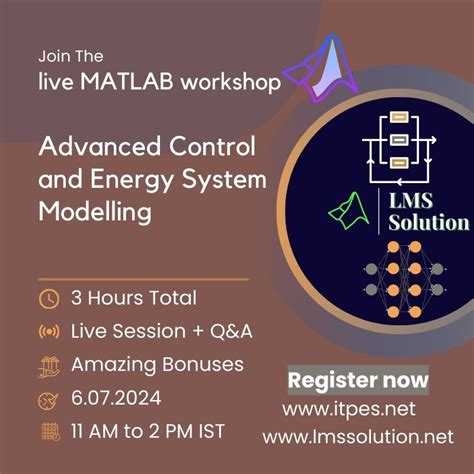 Join The
live MATLAB workshop

Advanced Control and Energy System Modelling

LMS Solution

3 Hours Total
Live Session + Q&A
Amazing Bonuses
6.07.2024
11 AM to 2 PM IST

Register now
www.itpes.net
www.lmssolution.net